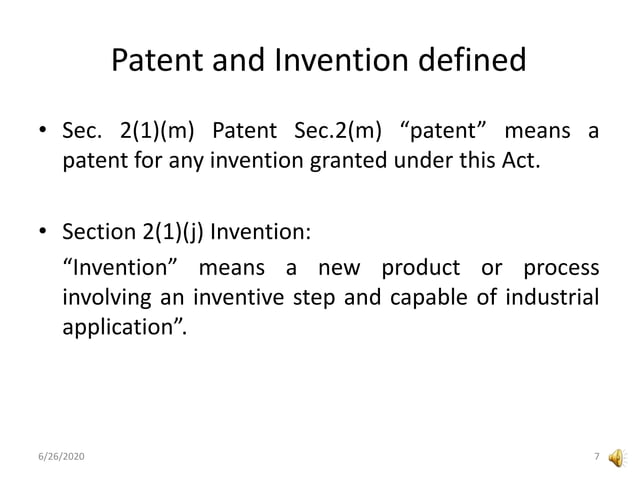 Patent and Invention defined

• Sec. 2(1)(m) Patent Sec.2(m) “patent” means a patent for any invention granted under this Act.

• Section 2(1)(j) Invention:

“Invention” means a new product or process involving an inventive step and capable of industrial application”.

6/26/2020

7